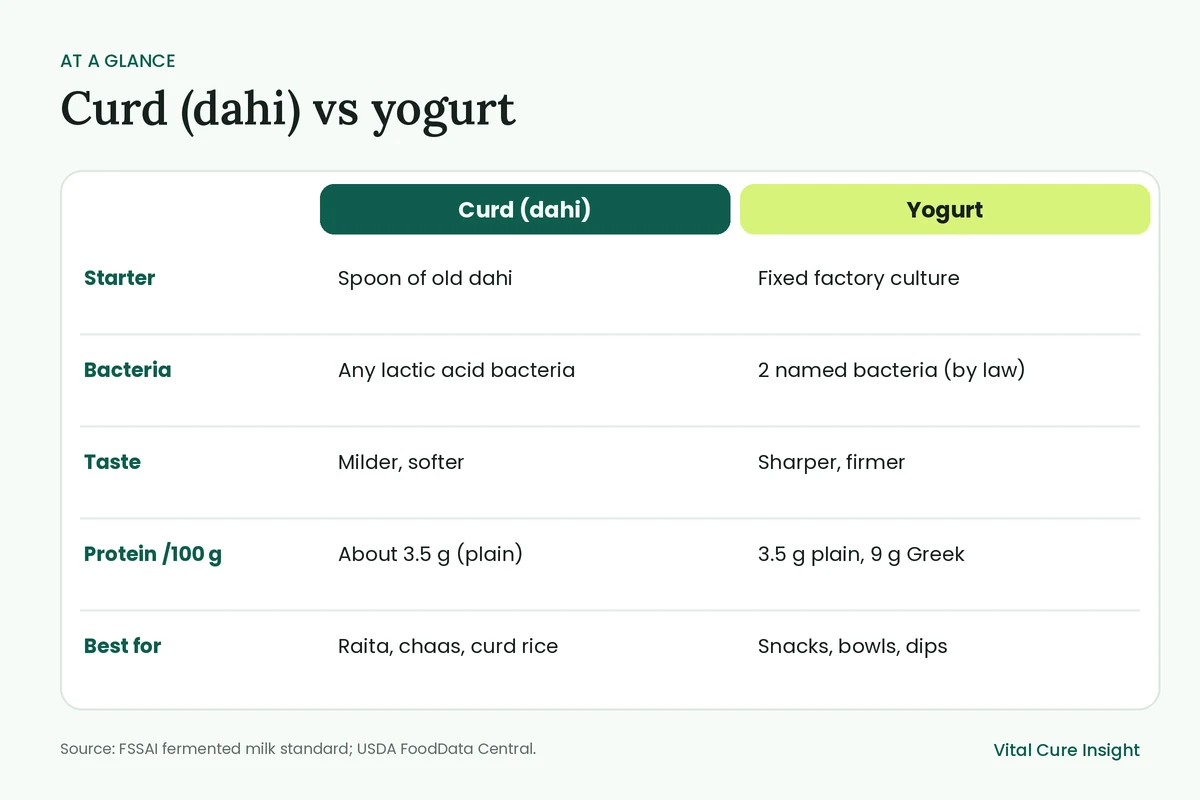 AT A GLANCE

Curd (dahi) vs yogurt

| | Curd (dahi) | Yogurt |
|---|---|---|
| Starter | Spoon of old dahi | Fixed factory culture |
| Bacteria | Any lactic acid bacteria | 2 named bacteria (by law) |
| Taste | Milder, softer | Sharper, firmer |
| Protein /100 g | About 3.5 g (plain) | 3.5 g plain, 9 g Greek |
| Best for | Raita, chaas, curd rice | Snacks, bowls, dips |

Source: FSSAI fermented milk standard; USDA FoodData Central.

Vital Cure Insight